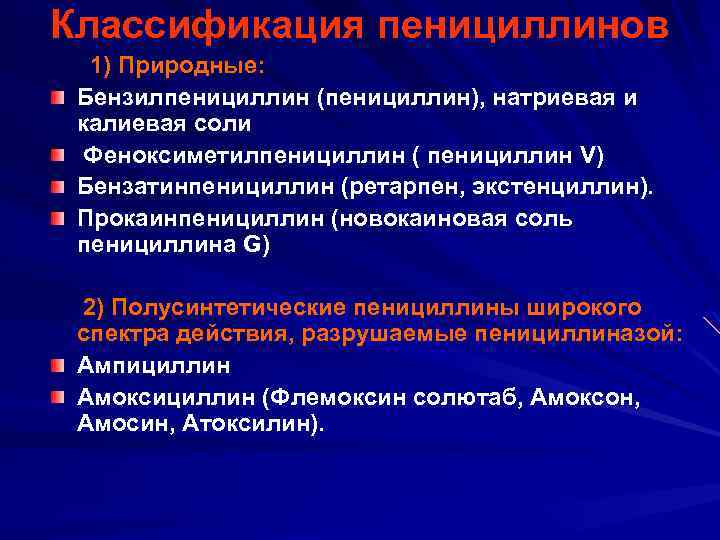 Классификация пенициллинов

1) Природные:

Бензилпенициллин (пенициллин), натриевая и калиевая соли

Феноксиметилпенициллин ( пенициллин V)

Бензатинпенициллин (ретарпен, экстенциллин).

Прокаинпенициллин (новокаиновая соль пенициллина G)

2) Полусинтетические пенициллины широкого спектра действия, разрушаемые пенициллиназой:

Ампициллин

Амоксициллин (Флемоксин солютаб, Амоксон, Амосин, Атоксилин).